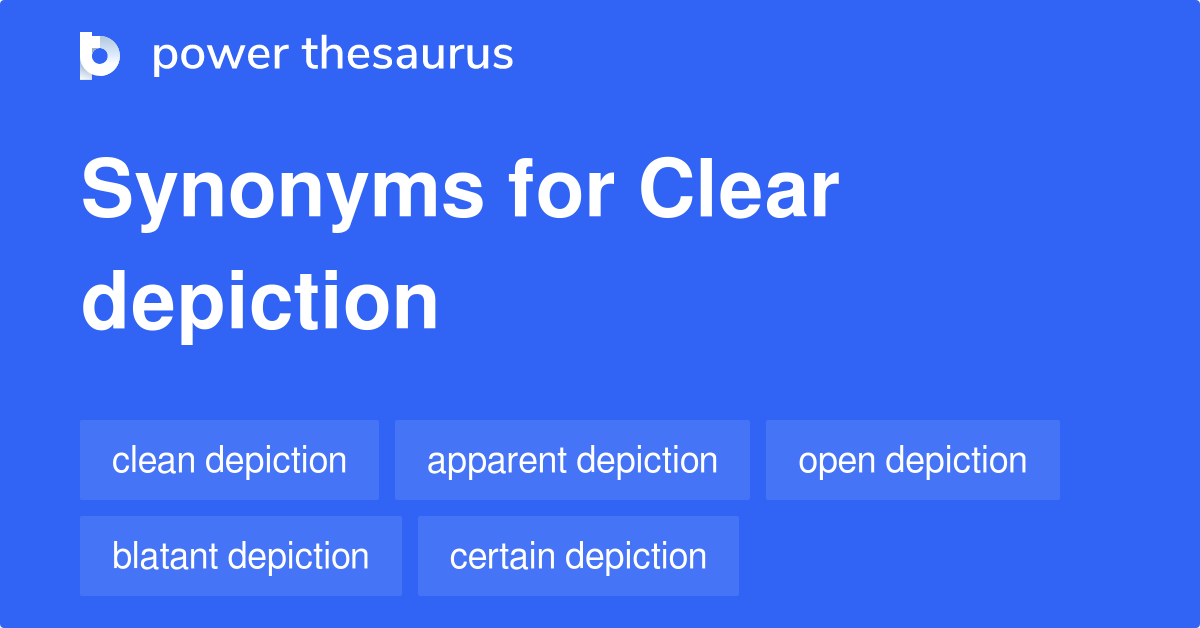 power thesaurus

Synonyms for Clear depiction

clean depiction
apparent depiction
open depiction
blatant depiction
certain depiction